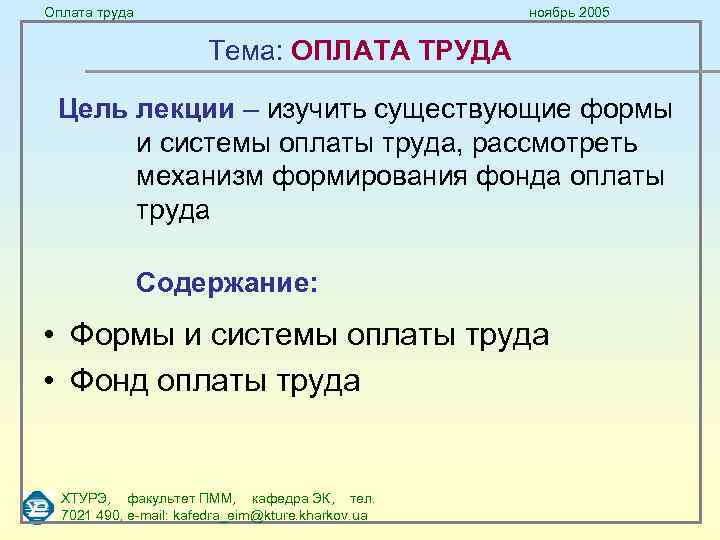 Оплата труда

ноябрь 2005

Тема: ОПЛАТА ТРУДА

Цель лекции – изучить существующие формы и системы оплаты труда, рассмотреть механизм формирования фонда оплаты труда

Содержание:

• Формы и системы оплаты труда
• Фонд оплаты труда

ХТУРЭ, факультет ПММ, кафедра ЭК, тел. 7021 490, e-mail: kafedra_eim@kture.kharkov.ua